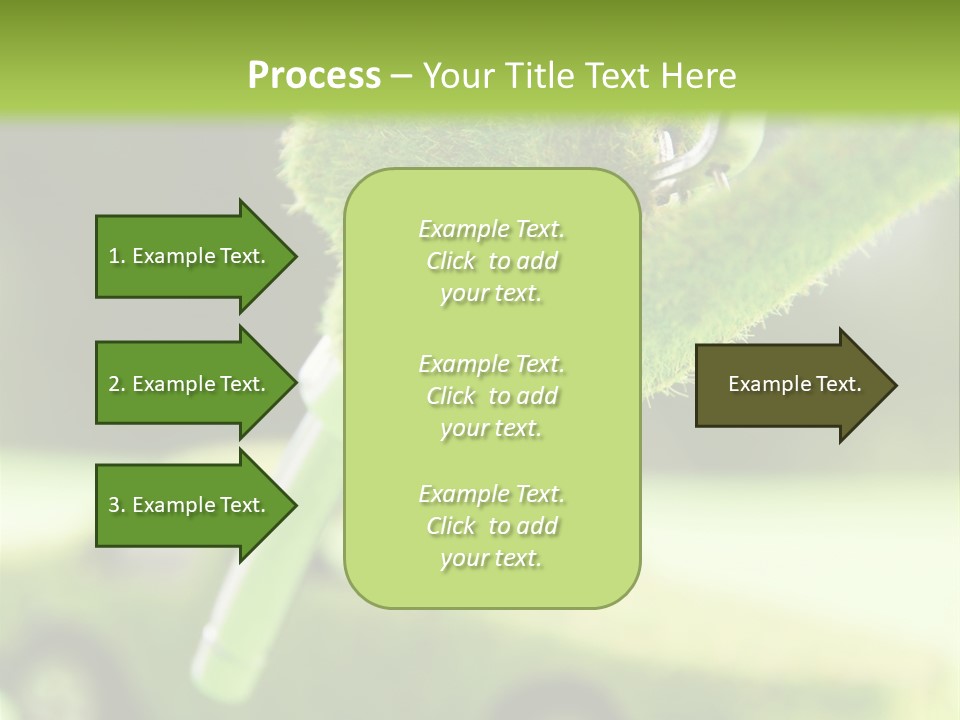 Process – Your Title Text Here

1. Example Text.

2. Example Text.

3. Example Text.

Example Text. Click to add your text.

Example Text. Click to add your text.

Example Text. Click to add your text.

Example Text.